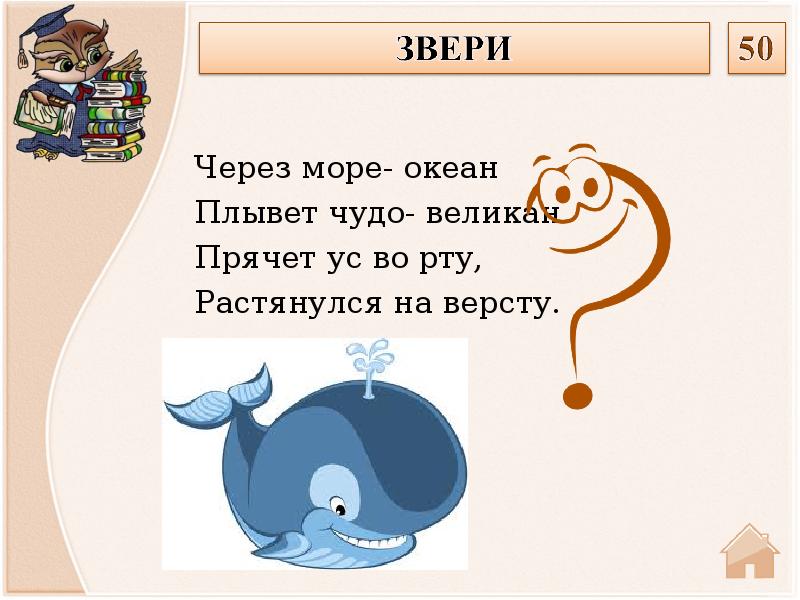 ЗВЕРИ

50

Через море- океан
Плывет чудо- великан
Прячет ус во рту,
Растянулся на версту.